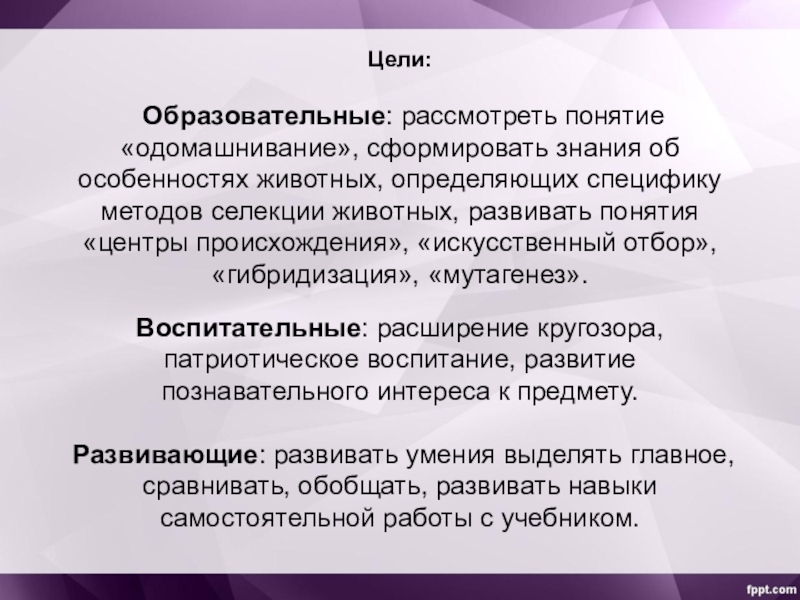 Цели:

Образовательные: рассмотреть понятие «одомашнивание», сформировать знания об особенностях животных, определяющих специфику методов селекции животных, развивать понятия «центры происхождения», «искусственный отбор», «гибридизация», «мутагенез».

Воспитательные: расширение кругозора, патриотическое воспитание, развитие познавательного интереса к предмету.

Развивающие: развивать умения выделять главное, сравнивать, обобщать, развивать навыки самостоятельной работы с учебником.

fppt.com